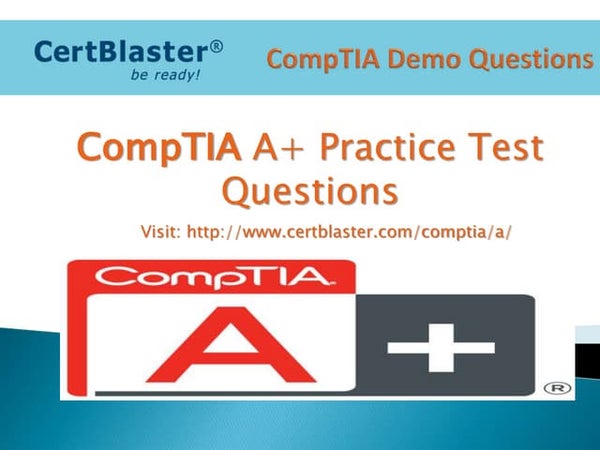 CertBlaster®
be ready!

CompTIA Demo Questions

CompTIA A+ Practice Test Questions

Visit: http://www.certblaster.com/comptia/a/

CompTIA

A +

®